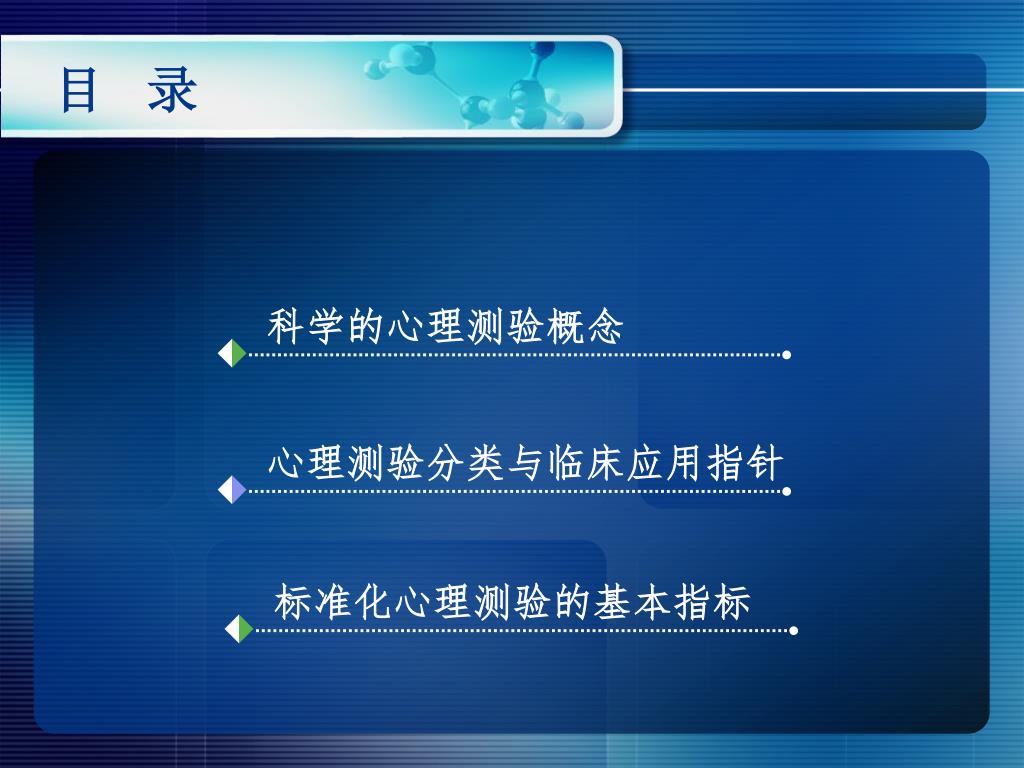 目 录

科学的心理测验概念

心理测验分类与临床应用指针

标准化心理测验的基本指标